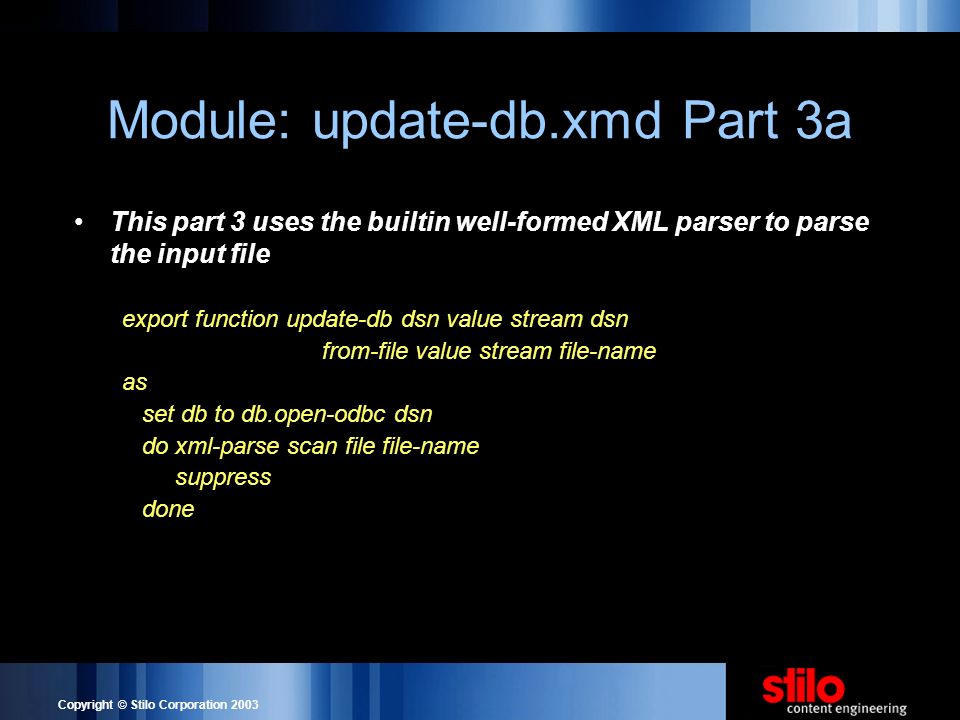 Module: update-db.xmd Part 3a

• This part 3 uses the builtin well-formed XML parser to parse the input file

export function update-db dsn value stream dsn
                                  from-file value stream file-name
as
   set db to db.open-odbc dsn
   do xml-parse scan file file-name
        suppress
   done

Copyright © Stilo Corporation 2003

stilo
content engineering